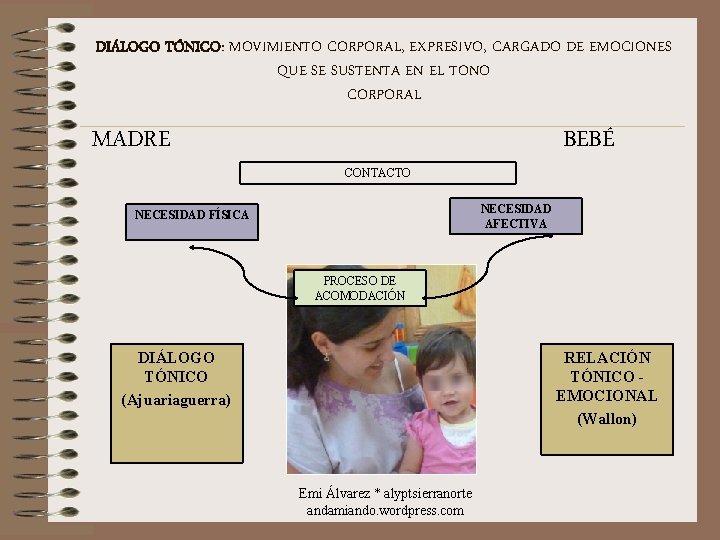 DIÁLOGO TÓNICO: MOVIMIENTO CORPORAL, EXPRESIVO, CARGADO DE EMOCIONES QUE SE SUSTENTA EN EL TONO CORPORAL

MADRE

BEBÉ

CONTACTO

NECESIDAD FÍSICA

NECESIDAD AFECTIVA

PROCESO DE ACOMODACIÓN

DIÁLOGO TÓNICO (Ajuariaguerra)

RELACIÓN TÓNICO - EMOCIONAL (Wallon)

Emi Álvarez * alyptsierranorte
andamiando.wordpress.com